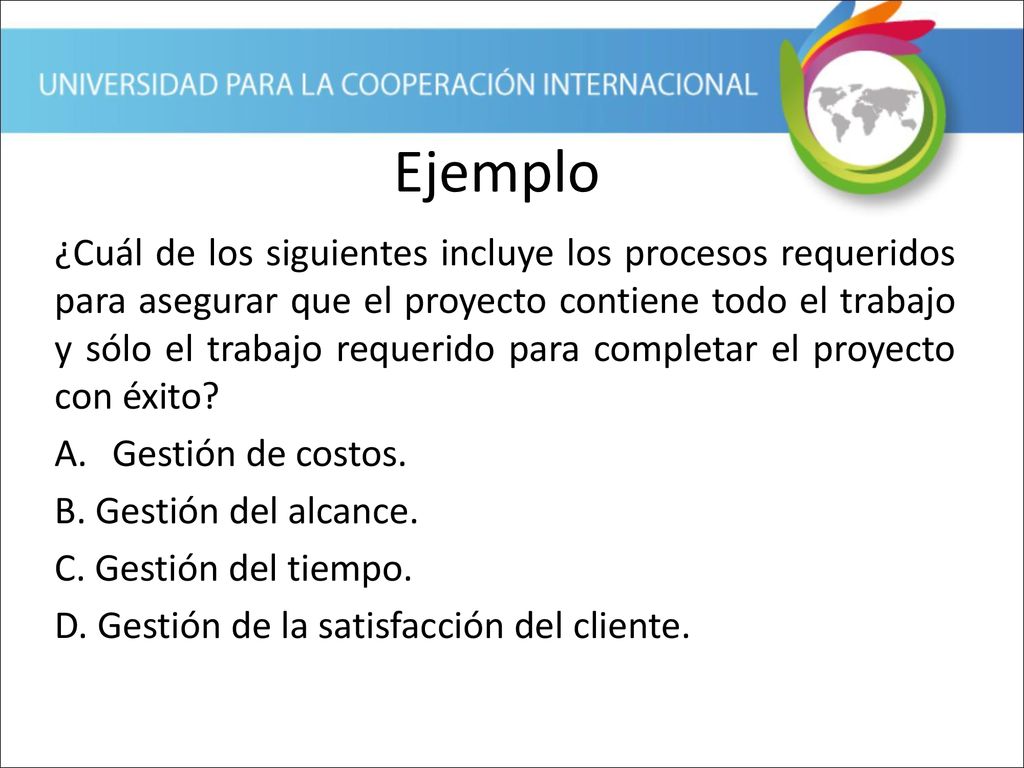 UNIVERSIDAD PARA LA COOPERACIÓN INTERNACIONAL

Ejemplo

¿Cuál de los siguientes incluye los procesos requeridos para asegurar que el proyecto contiene todo el trabajo y sólo el trabajo requerido para completar el proyecto con éxito?

A. Gestión de costos.

B. Gestión del alcance.

C. Gestión del tiempo.

D. Gestión de la satisfacción del cliente.